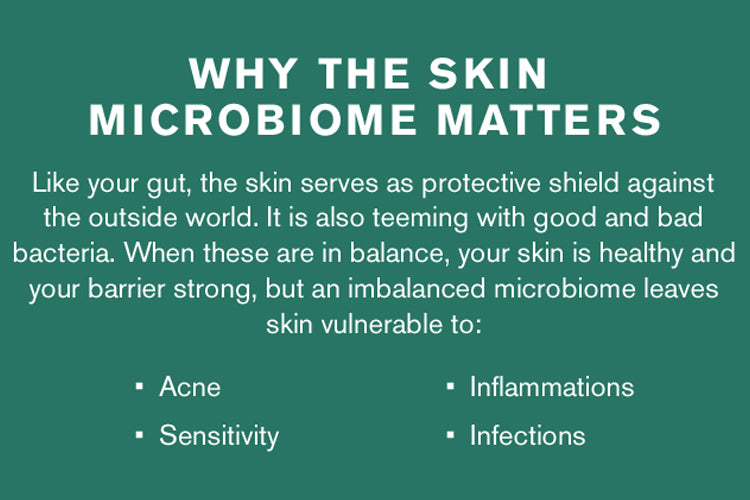 WHY THE SKIN MICROBIOME MATTERS

Like your gut, the skin serves as protective shield against the outside world. It is also teeming with good and bad bacteria. When these are in balance, your skin is healthy and your barrier strong, but an imbalanced microbiome leaves skin vulnerable to:

▪ Acne
▪ Sensitivity

▪ Inflammations
▪ Infections